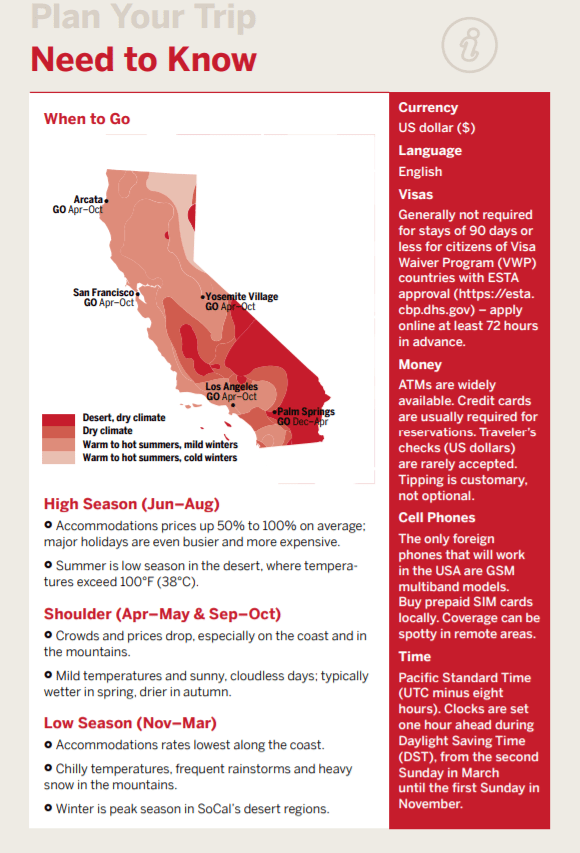 Plan Your Trip
Need to Know

When to Go

Arcata
GO Apr–Oct

San Francisco
GO Apr–Oct

Yosemite Village
GO Apr–Oct

Los Angeles
GO Apr–Oct

Palm Springs
GO Dec–Apr

Desert, dry climate
Dry climate
Warm to hot summers, mild winters
Warm to hot summers, cold winters

High Season (Jun–Aug)
Accommodations prices up 50% to 100% on average; major holidays are even busier and more expensive.
Summer is low season in the desert, where temperatures exceed 100°F (38°C).

Shoulder (Apr–May & Sep–Oct)
Crowds and prices drop, especially on the coast and in the mountains.
Mild temperatures and sunny, cloudless days; typically wetter in spring, drier in autumn.

Low Season (Nov–Mar)
Accommodations rates lowest along the coast.
Chilly temperatures, frequent rainstorms and heavy snow in the mountains.
Winter is peak season in SoCal's desert regions.

Currency
US dollar ($)

Language
English

Visas
Generally not required for stays of 90 days or less for citizens of Visa Waiver Program (VWP) countries with ESTA approval (https://esta.cbp.dhs.gov) – apply online at least 72 hours in advance.

Money
ATMs are widely available. Credit cards are usually required for reservations. Traveler's checks (US dollars) are rarely accepted. Tipping is customary, not optional.

Cell Phones
The only foreign phones that will work in the USA are GSM multiband models. Buy prepaid SIM cards locally. Coverage can be spotty in remote areas.

Time
Pacific Standard Time (UTC minus eight hours). Clocks are set one hour ahead during Daylight Saving Time (DST), from the second Sunday in March until the first Sunday in November.